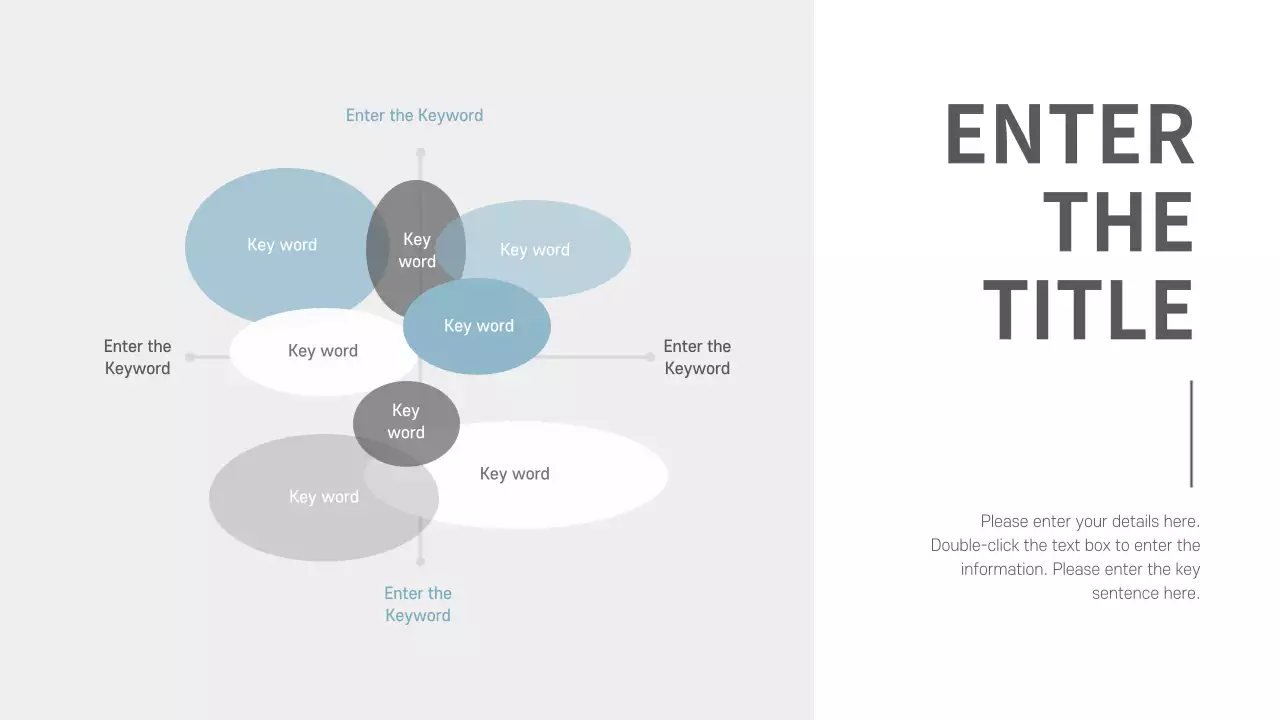 Enter the Keyword

Key word

Key word

Key word

Key word

Enter the Keyword

Key word

Enter the Keyword

Key word

Key word

Key word

Enter the Keyword

ENTER THE TITLE

Please enter your details here. Double-click the text box to enter the information. Please enter the key sentence here.